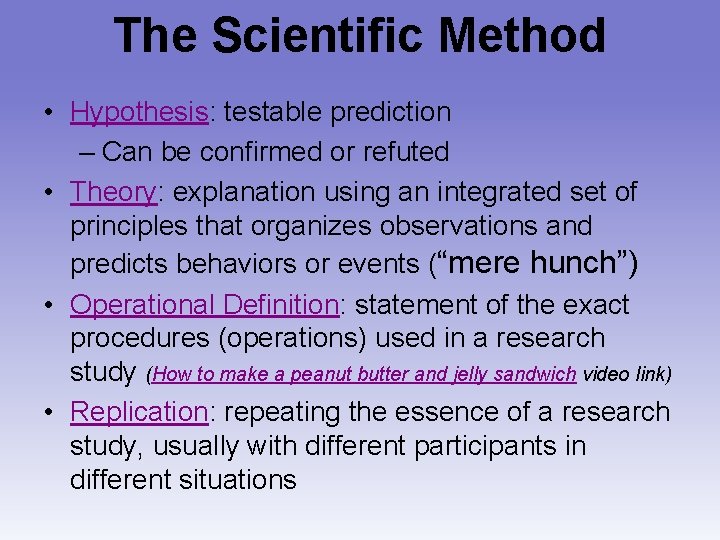 The Scientific Method

• Hypothesis: testable prediction
– Can be confirmed or refuted

• Theory: explanation using an integrated set of principles that organizes observations and predicts behaviors or events (“mere hunch”)

• Operational Definition: statement of the exact procedures (operations) used in a research study (How to make a peanut butter and jelly sandwich video link)

• Replication: repeating the essence of a research study, usually with different participants in different situations